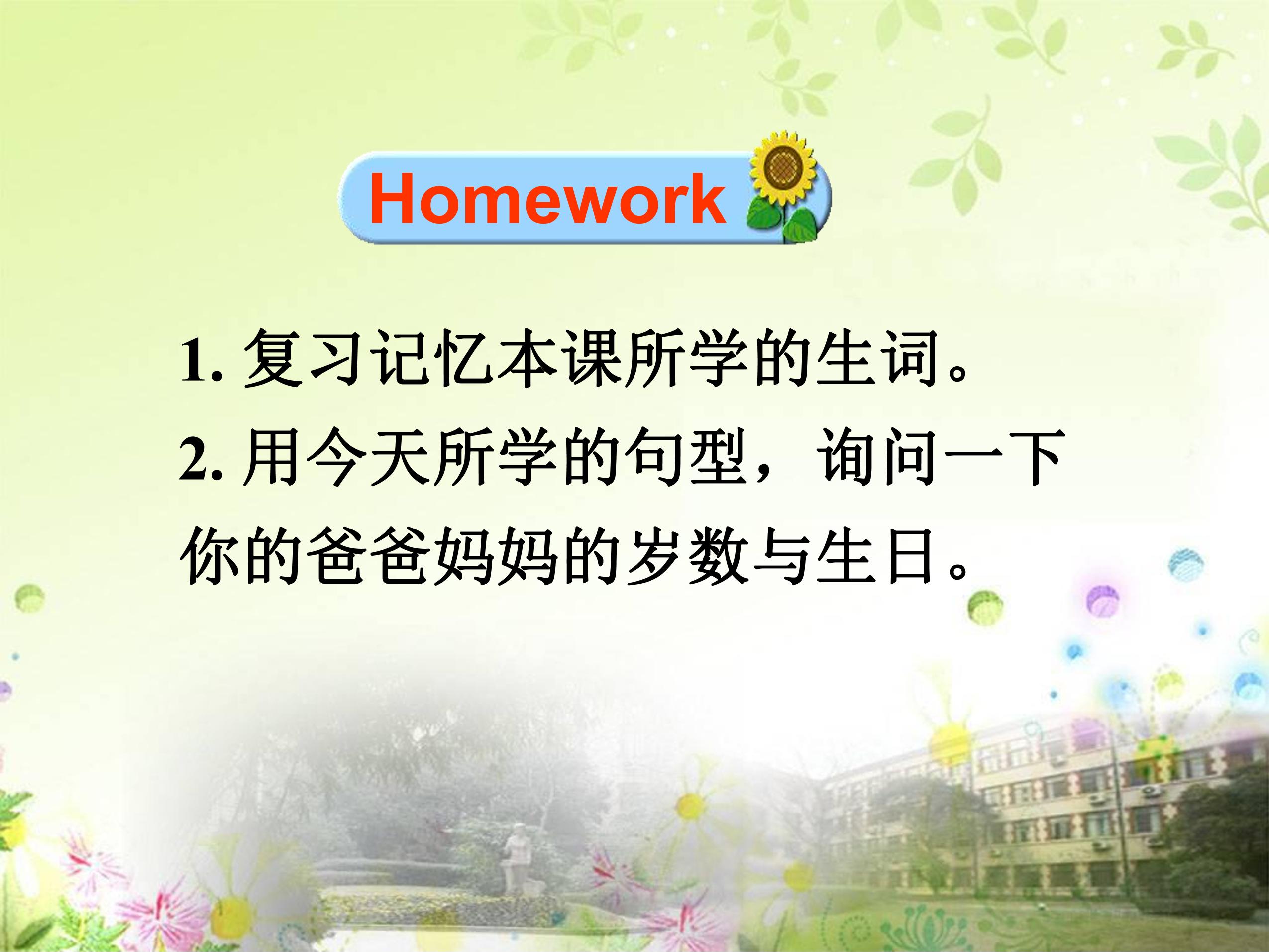 Homework

1. 复习记忆本课所学的生词。

2. 用今天所学的句型，询问一下你的爸爸妈妈的岁数与生日。